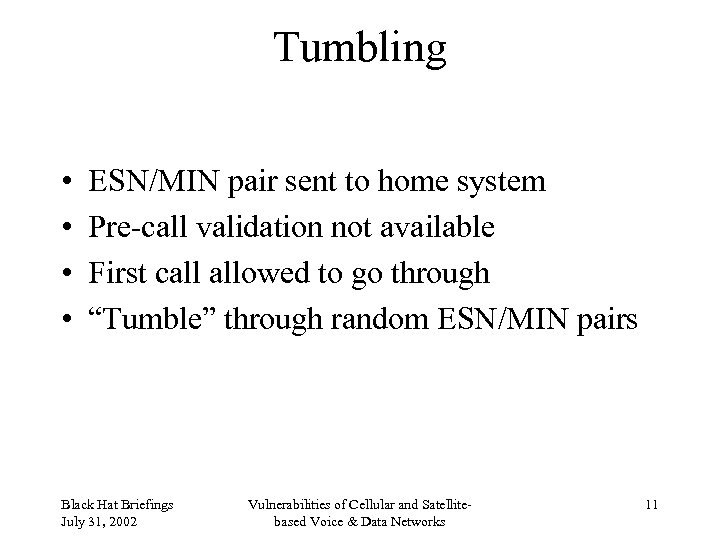 Tumbling

• ESN/MIN pair sent to home system
• Pre-call validation not available
• First call allowed to go through
• “Tumble” through random ESN/MIN pairs

Black Hat Briefings
July 31, 2002

Vulnerabilities of Cellular and Satellite-based Voice & Data Networks

11